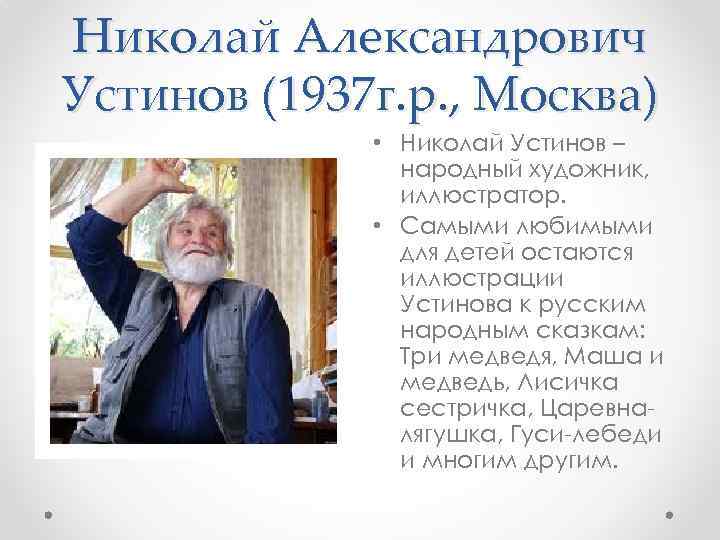 Николай Александрович Устинов (1937г.р., Москва)

• Николай Устинов – народный художник, иллюстратор.
• Самыми любимыми для детей остаются иллюстрации Устинова к русским народным сказкам: Три медведя, Маша и медведь, Лисичка сестричка, Царевна-лягушка, Гуси-лебеди и многим другим.